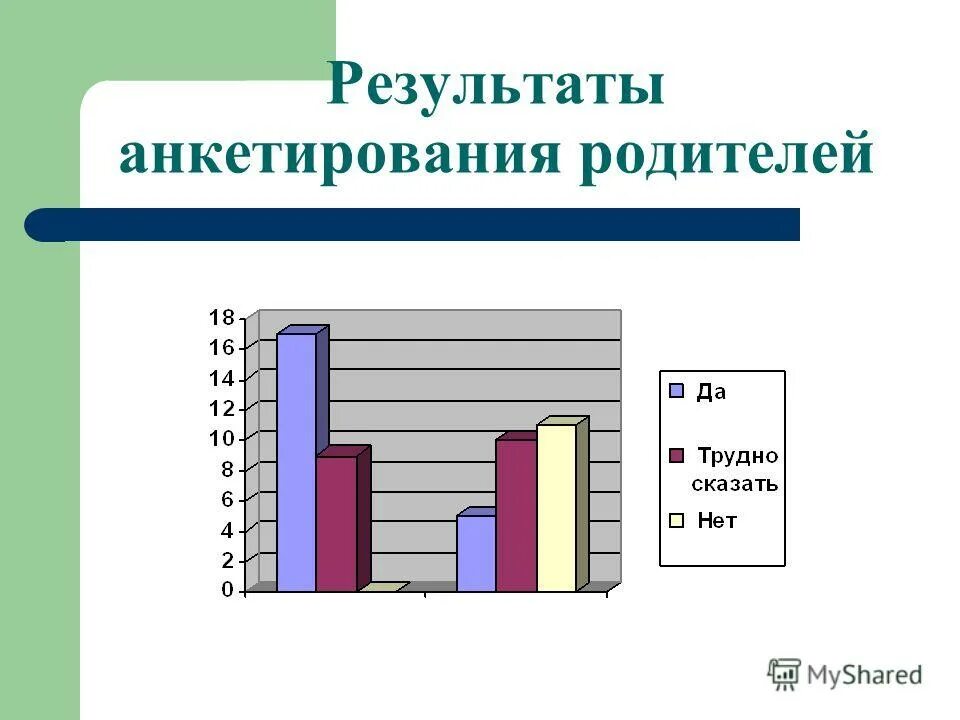 Результаты анкетирования родителей

18
16
14
12
10
8
6
4
2
0

Да
Трудно сказать
Нет

MyShared